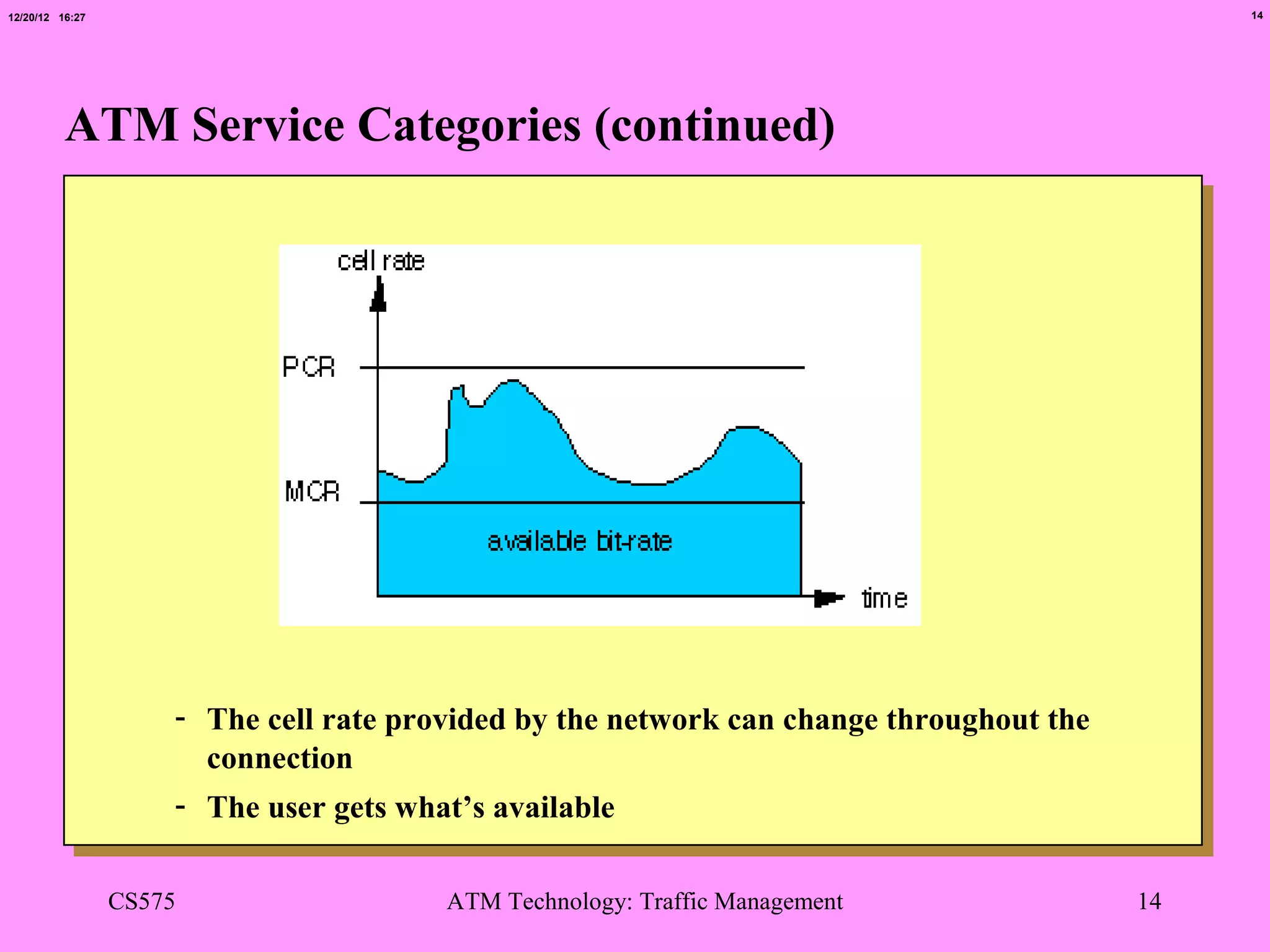 12/20/12 16:27

14

ATM Service Categories (continued)

cell rate

PCR

MCR

available bit-rate

time

- The cell rate provided by the network can change throughout the connection

- The user gets what’s available

CS575

ATM Technology: Traffic Management

14